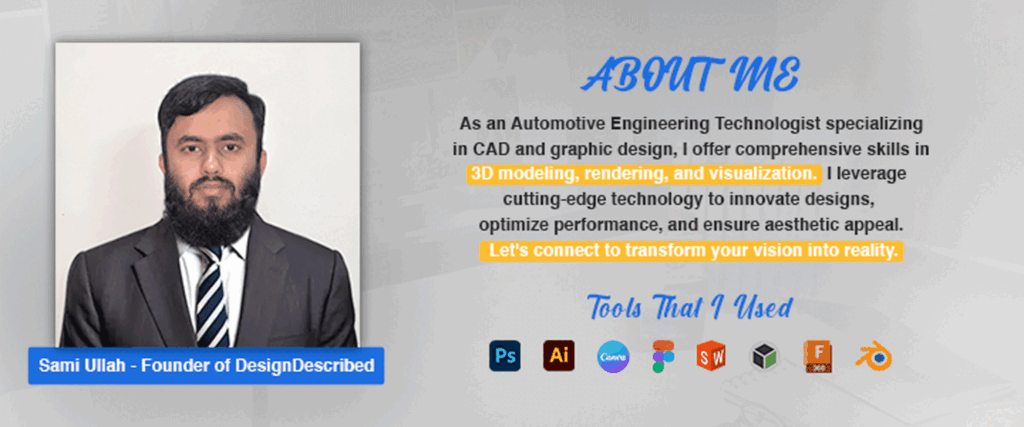 Sami Ullah - Founder of DesignDescribed

ABOUT ME

As an Automotive Engineering Technologist specializing in CAD and graphic design, I offer comprehensive skills in 3D modeling, rendering, and visualization. I leverage cutting-edge technology to innovate designs, optimize performance, and ensure aesthetic appeal. Let's connect to transform your vision into reality.

Tools That I Used

Ps Ai Canva SW F